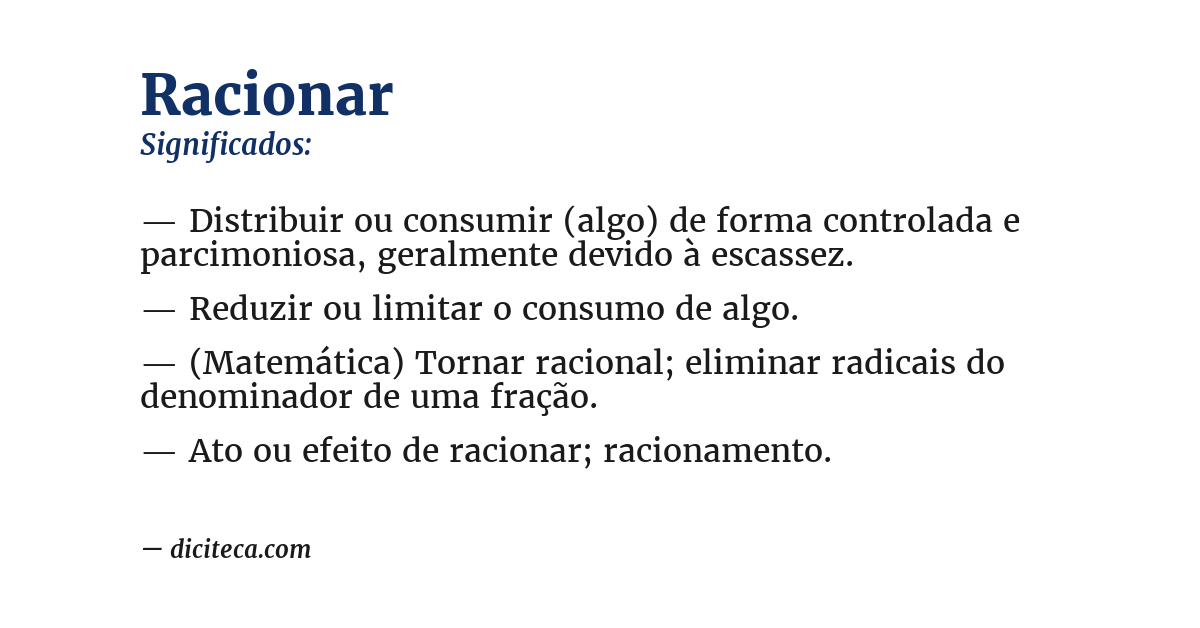 Racionar
Significados:

— Distribuir ou consumir (algo) de forma controlada e parcimoniosa, geralmente devido à escassez.

— Reduzir ou limitar o consumo de algo.

— (Matemática) Tornar racional; eliminar radicais do denominador de uma fração.

— Ato ou efeito de racionar; racionamento.

— diciteca.com